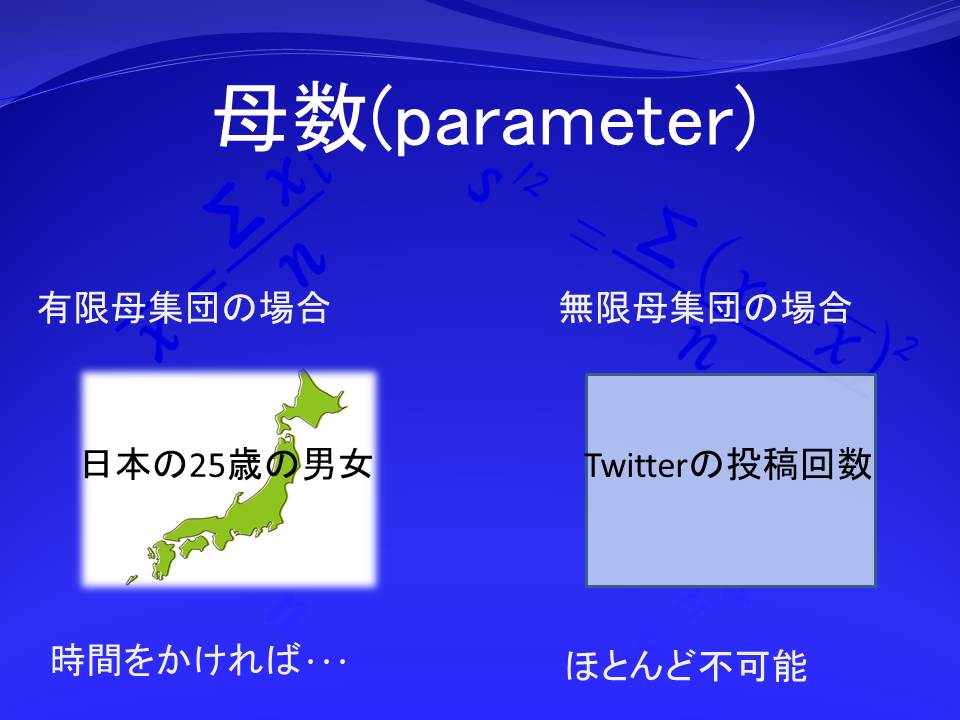 母数(parameter)

有限母集団の場合

日本の25歳の男女

時間をかければ･･･

無限母集団の場合

Twitterの投稿回数

ほとんど不可能